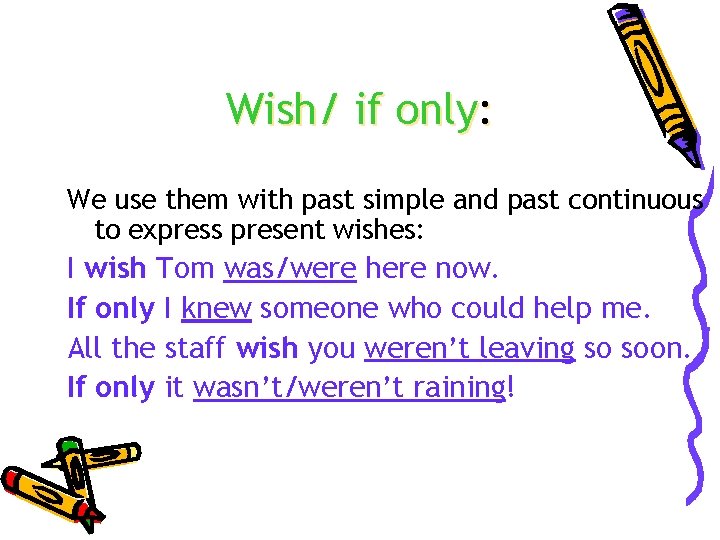 Wish/ if only:

We use them with past simple and past continuous to express present wishes:

I wish Tom was/were here now.

If only I knew someone who could help me.

All the staff wish you weren't leaving so soon.

If only it wasn't/weren't raining!